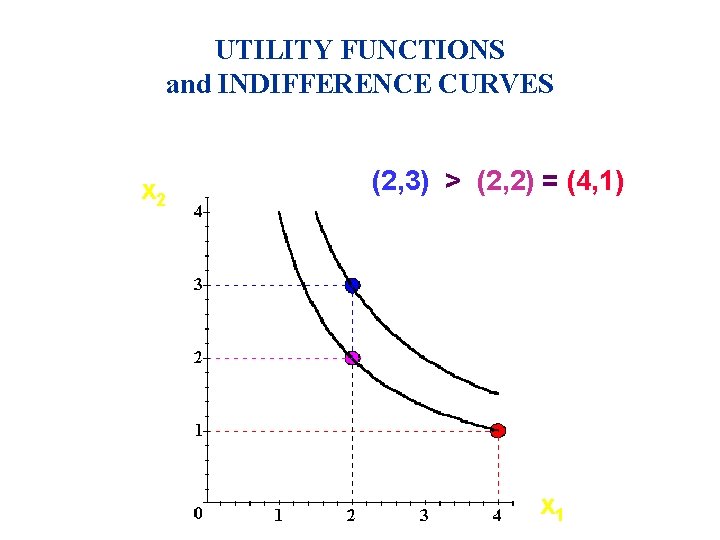 UTILITY FUNCTIONS
and INDIFFERENCE CURVES

(2,3) > (2,2) = (4,1)

$x_2$

4
3
2
1
0
1
2
3
4

$x_1$